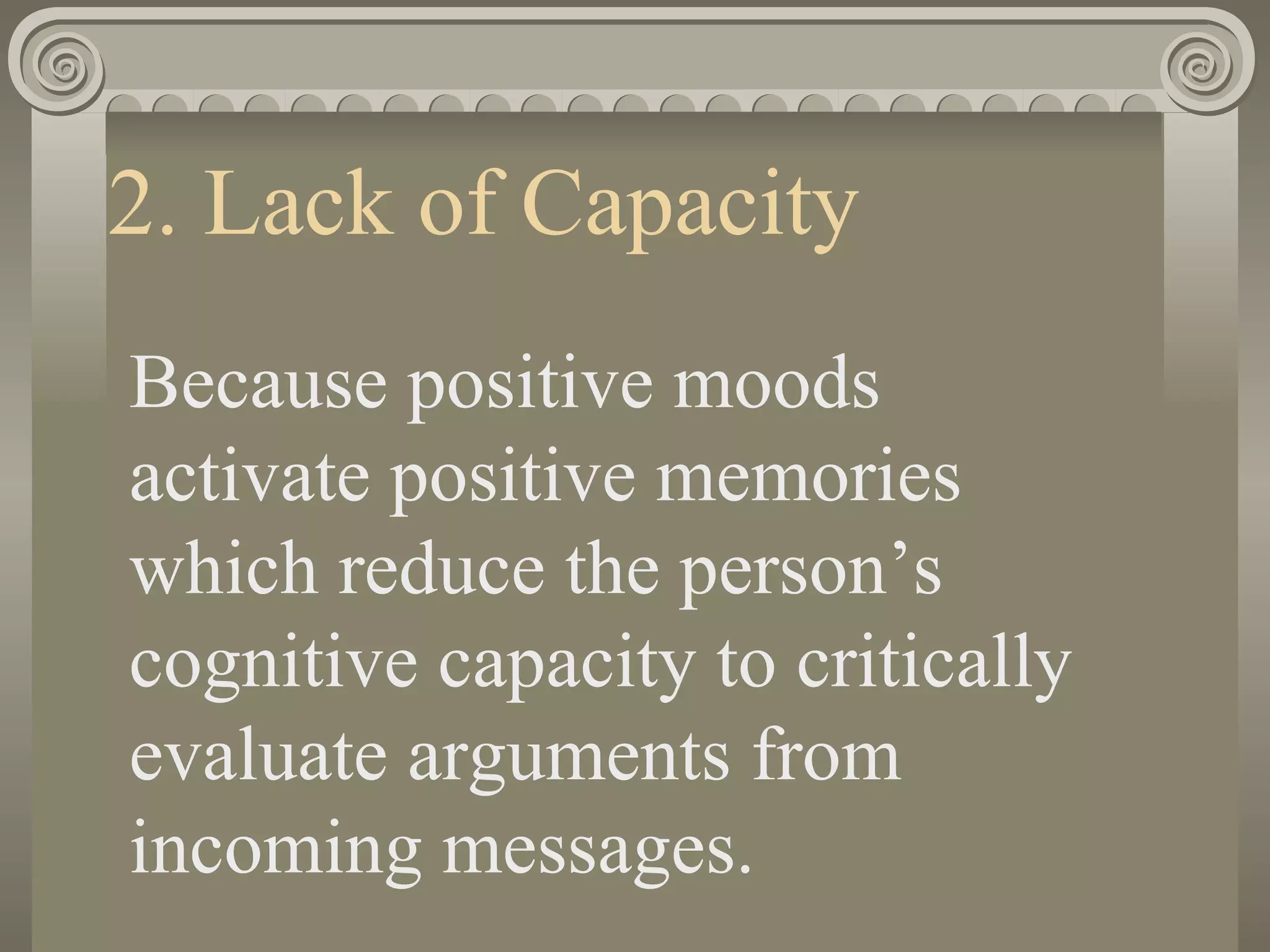 2. Lack of Capacity

Because positive moods activate positive memories which reduce the person’s cognitive capacity to critically evaluate arguments from incoming messages.